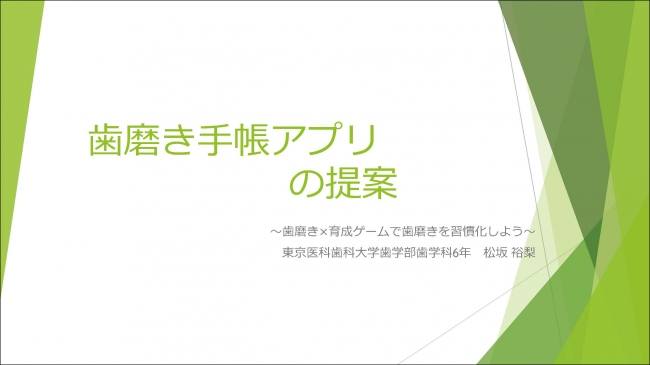 歯磨き手帳アプリ
の提案

～歯磨き×育成ゲームで歯磨きを習慣化しよう～

東京医科歯科大学歯学部歯学科6年　松坂 裕梨